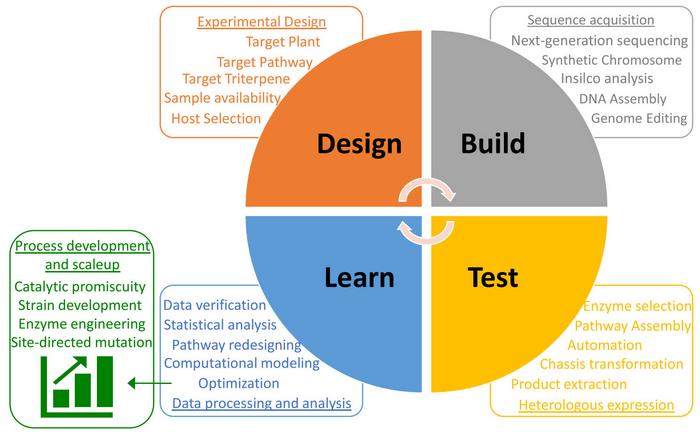 Experimental Design
Target Plant
Target Pathway
Target Triterpene
Sample availability
Host Selection

Sequence acquisition
Next-generation sequencing
Synthetic Chromosome
Insilco analysis
DNA Assembly
Genome Editing

Design

Build

Learn

Test

Process development and scaleup
Catalytic promiscuity
Strain development
Enzyme engineering
Site-directed mutation

Data verification
Statistical analysis
Pathway redesigning
Computational modeling
Optimization
Data processing and analysis

Enzyme selection
Pathway Assembly
Automation
Chassis transformation
Product extraction
Heterologous expression